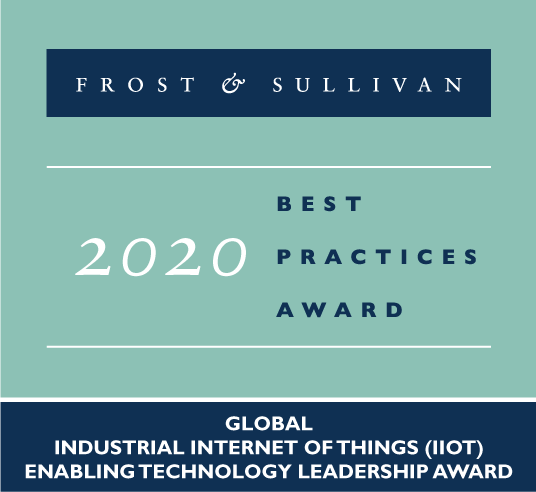 FROST & SULLIVAN

2020

BEST
PRACTICES
AWARD

GLOBAL
INDUSTRIAL INTERNET OF THINGS (IIOT)
ENABLING TECHNOLOGY LEADERSHIP AWARD